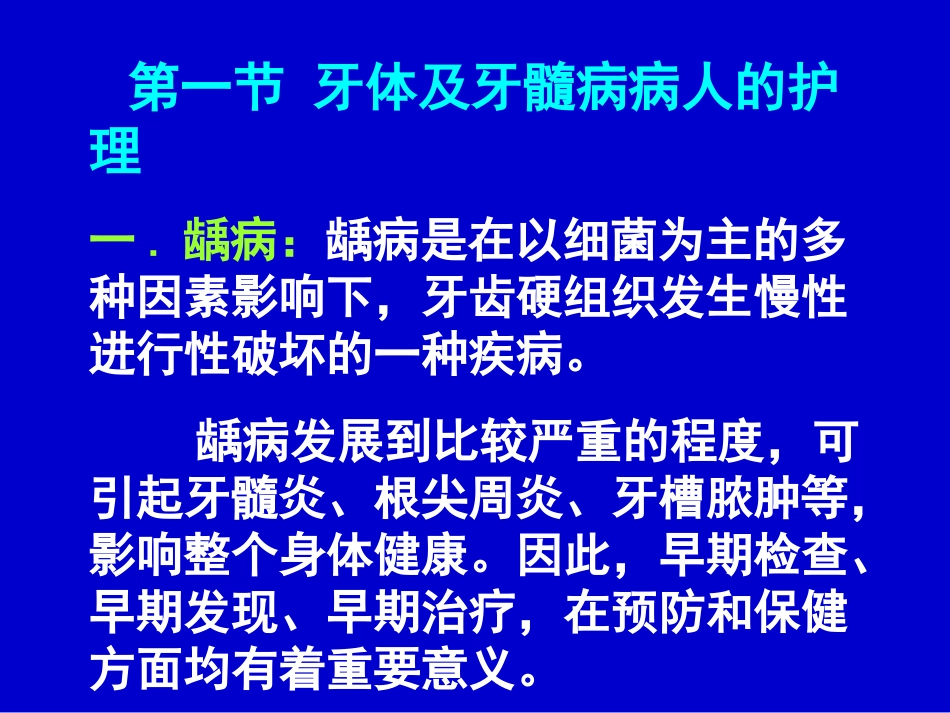 第一节 牙体及牙髓病病人的护理

一．龋病：龋病是在以细菌为主的多种因素影响下，牙齿硬组织发生慢性进行性破坏的一种疾病。

龋病发展到比较严重的程度，可引起牙髓炎、根尖周炎、牙槽脓肿等，影响整个身体健康。因此，早期检查、早期发现、早期治疗，在预防和保健方面均有着重要意义。